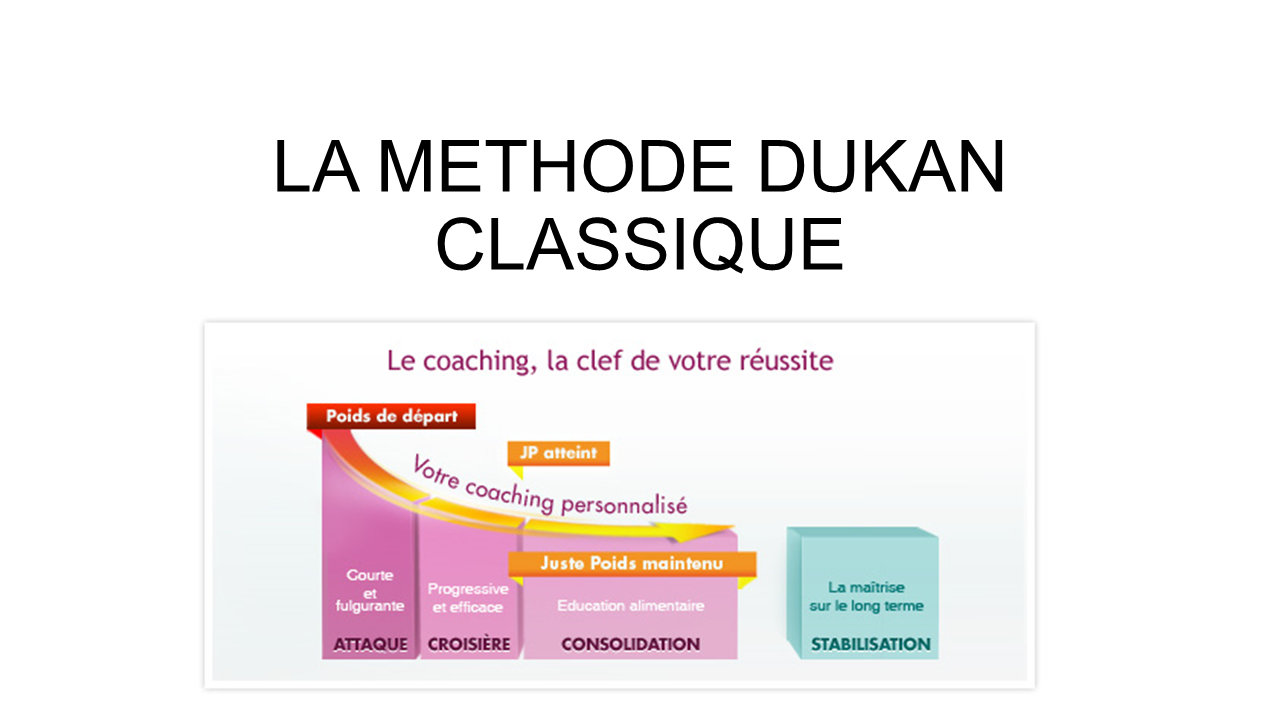 LA METHODE DUKAN CLASSIQUE

Le coaching, la clef de votre réussite

Poids de départ

JP atteint

Votre coaching personnalisé

Juste Poids maintenu

Courte et fulgurante

ATTAQUE

Progressive et efficace

CROISIÈRE

Education alimentaire

CONSOLIDATION

La maîtrise sur le long terme

STABILISATION